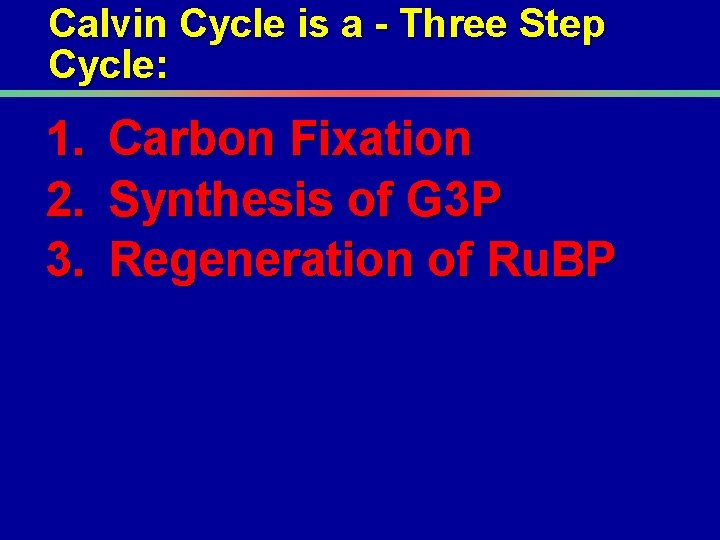 Calvin Cycle is a - Three Step Cycle:

1. Carbon Fixation
2. Synthesis of G3P
3. Regeneration of RuBP